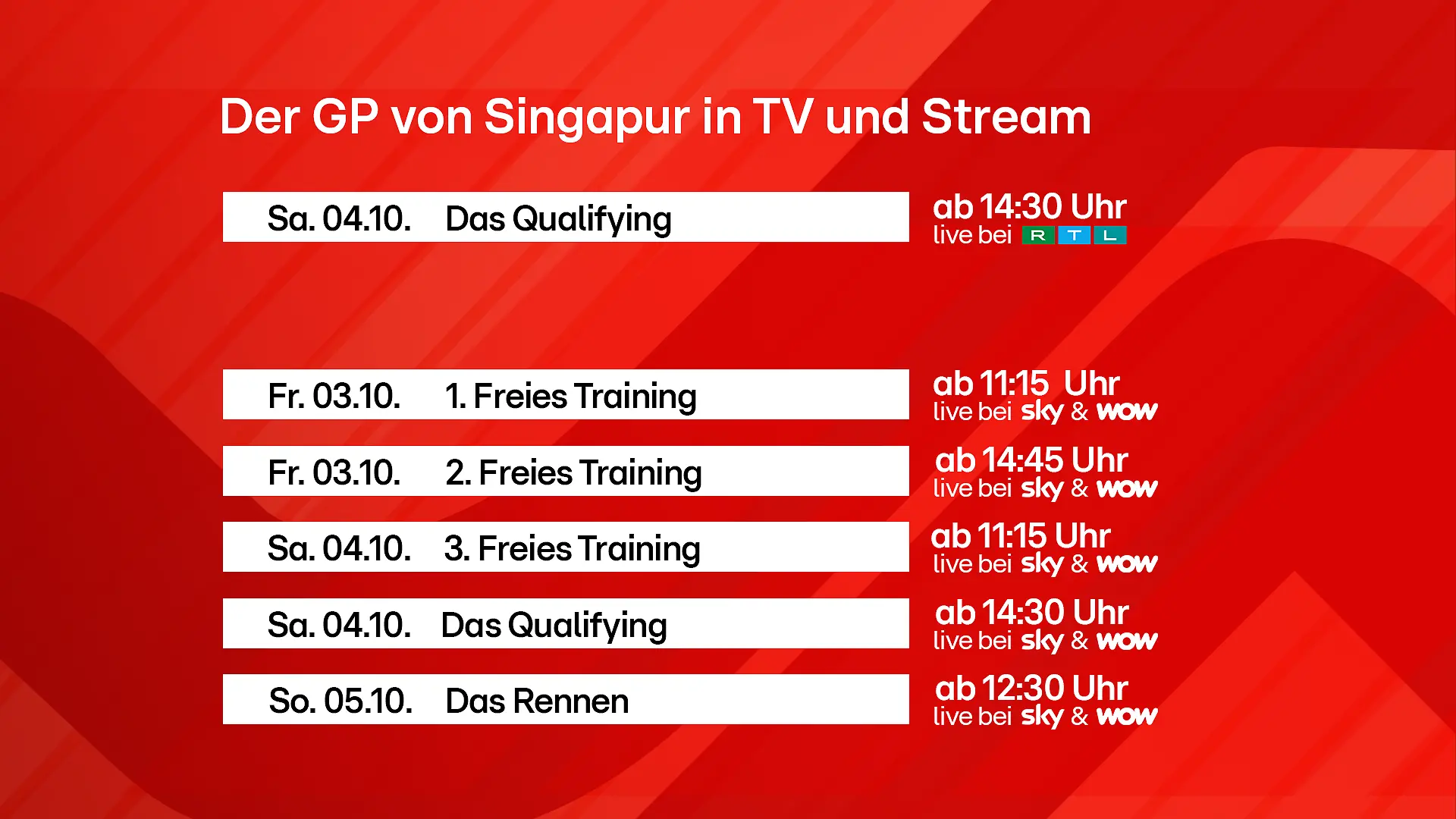 Der GP von Singapur in TV und Stream

Sa. 04.10. Das Qualifying
ab 14:30 Uhr
live bei RTL

Fr. 03.10. 1. Freies Training
ab 11:15 Uhr
live bei sky & wow

Fr. 03.10. 2. Freies Training
ab 14:45 Uhr
live bei sky & wow

Sa. 04.10. 3. Freies Training
ab 11:15 Uhr
live bei sky & wow

Sa. 04.10. Das Qualifying
ab 14:30 Uhr
live bei sky & wow

So. 05.10. Das Rennen
ab 12:30 Uhr
live bei sky & wow